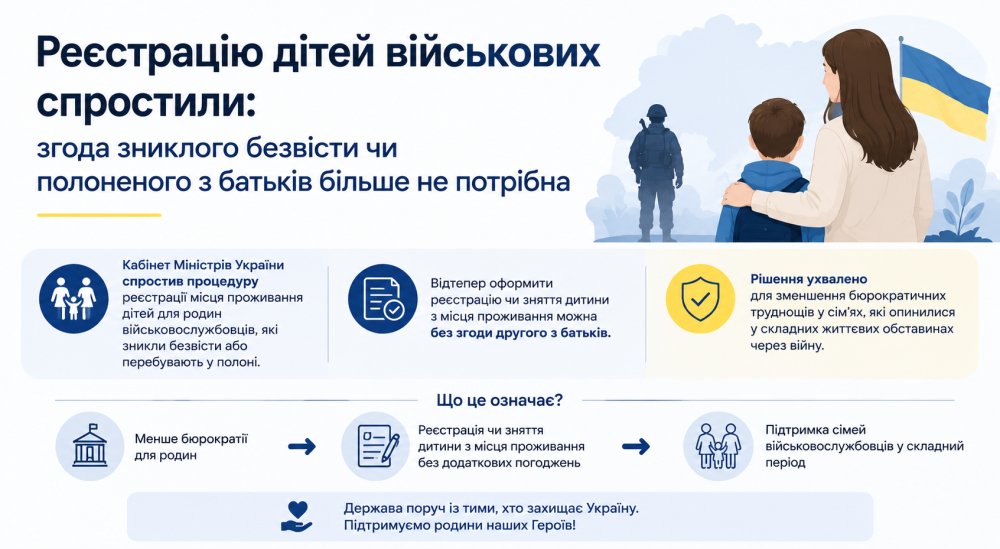 Реєстрацію дітей військових спростили:

згода зниклого безвісти чи полоненого з батьків більше не потрібна

Кабінет Міністрів України спростив процедуру реєстрації місця проживання дітей для родин військовослужбовців, які зникли безвісти або перебувають у полоні.

Відтепер оформити реєстрацію чи зняття дитини з місця проживання можна без згоди другого з батьків.

Рішення ухвалено для зменшення бюрократичних труднощів у сім'ях, які опинилися у складних життєвих обставинах через війну.

Що це означає?

Менше бюрократії для родин

Реєстрація чи зняття дитини з місця проживання без додаткових погоджень

Підтримка сімей військовослужбовців у складний період

Держава поруч із тими, хто захищає Україну. Підтримуємо родини наших Героїв!